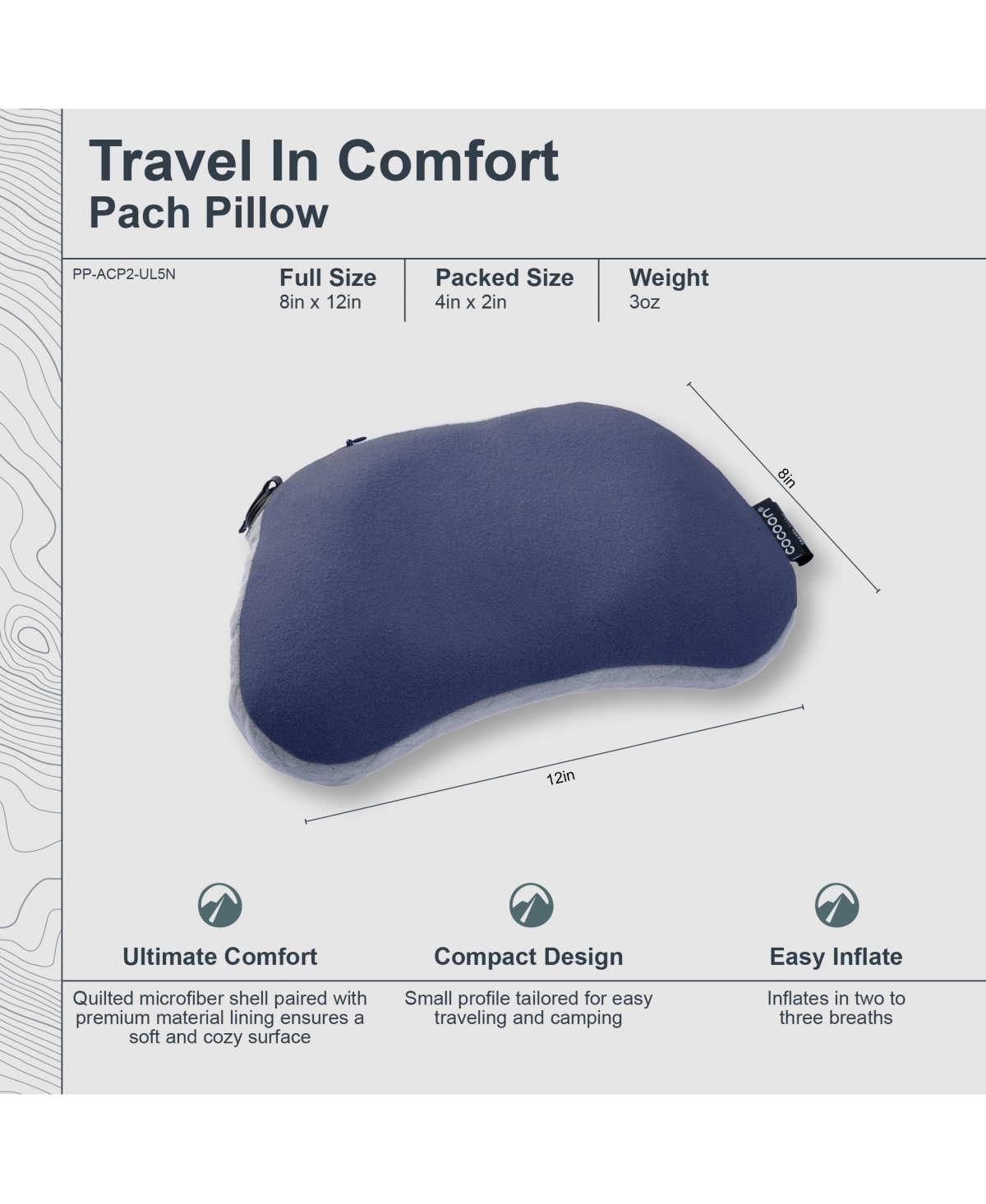 Travel In Comfort
Pach Pillow

PP-ACP2-UL5N

Full Size
8in x 12in

Packed Size
4in x 2in

Weight
3oz

8in

cocoon

12in

Ultimate Comfort

Quilted microfiber shell paired with premium material lining ensures a soft and cozy surface

Compact Design

Small profile tailored for easy traveling and camping

Easy Inflate

Inflates in two to three breaths